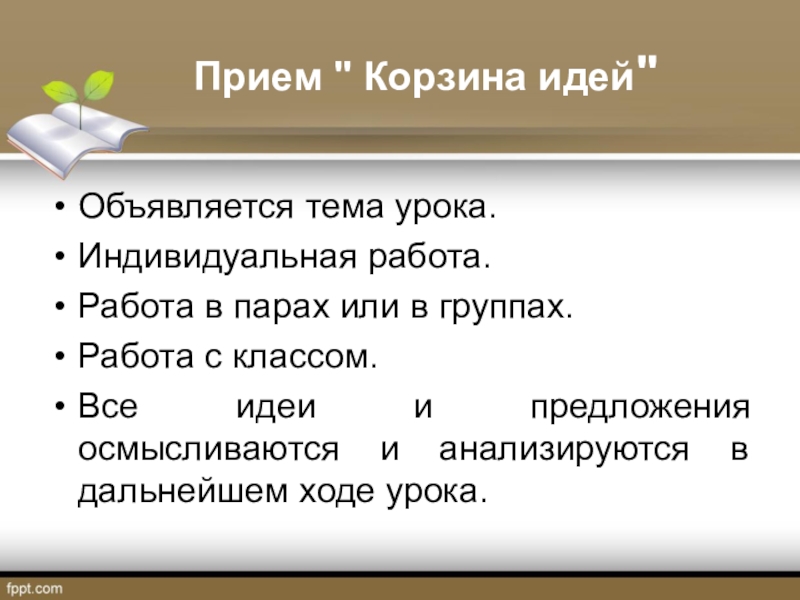 Прием " Корзина идей"

• Объявляется тема урока.
• Индивидуальная работа.
• Работа в парах или в группах.
• Работа с классом.
• Все идеи и предложения осмысливаются и анализируются в дальнейшем ходе урока.

fppt.com